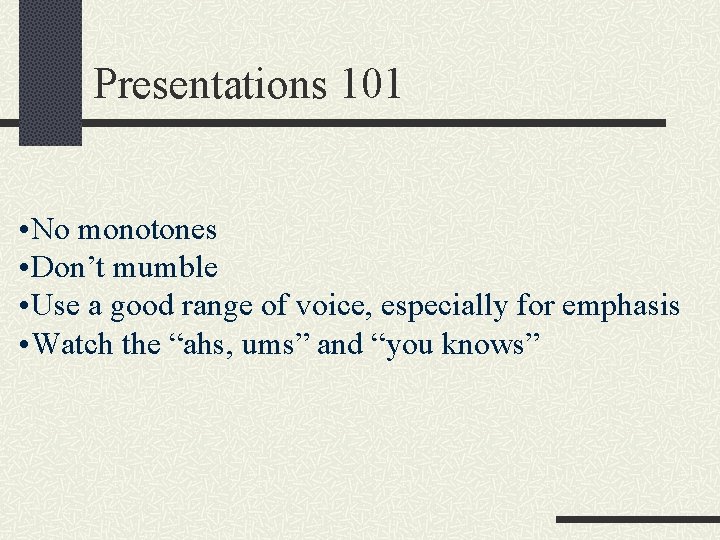 Presentations 101

•No monotones
•Don’t mumble
•Use a good range of voice, especially for emphasis
•Watch the “ahs, ums” and “you knows”